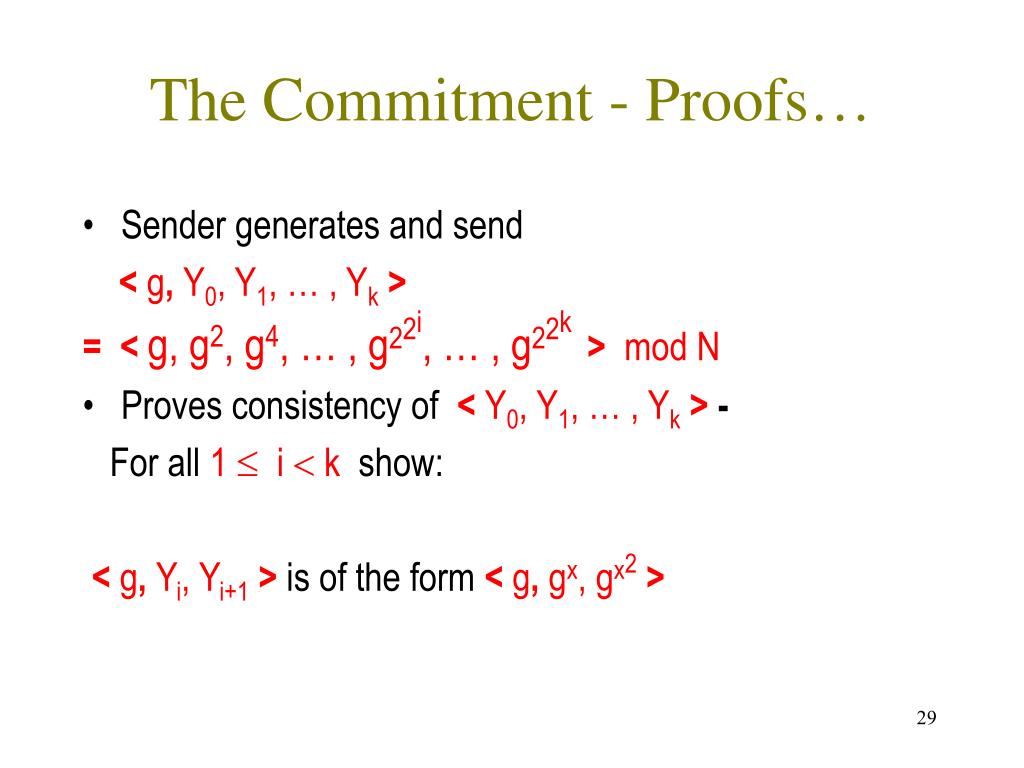 The Commitment - Proofs…

• Sender generates and send

$< g, Y_0, Y_1, \ldots, Y_k >$

$= < g, g^2, g^4, \ldots, g^{2^{2^i}}, \ldots, g^{2^{2^k}} >$ mod N

• Proves consistency of $< Y_0, Y_1, \ldots, Y_k >$ -

For all $1 \leq i < k$ show:

$< g, Y_i, Y_{i+1} >$ is of the form $< g, g^x, g^{x^2} >$

29